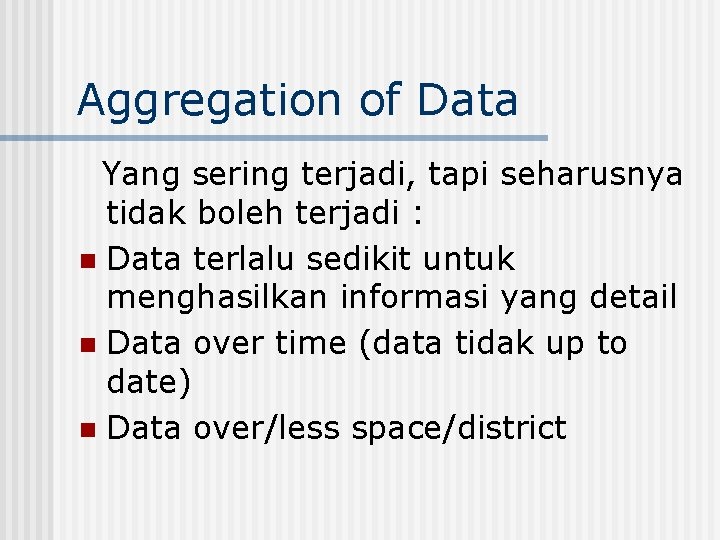 Aggregation of Data

Yang sering terjadi, tapi seharusnya tidak boleh terjadi :

- Data terlalu sedikit untuk menghasilkan informasi yang detail
- Data over time (data tidak up to date)
- Data over/less space/district